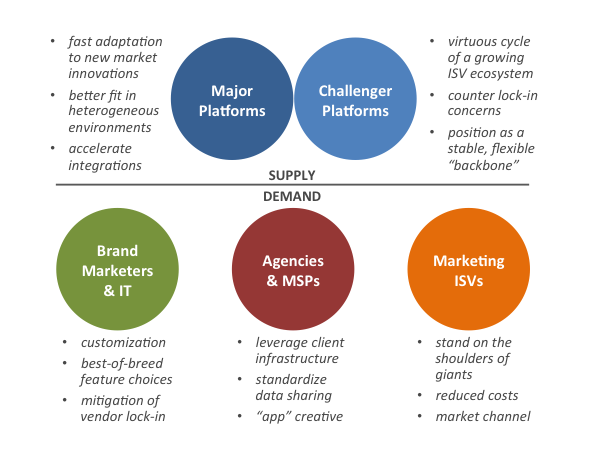 • fast adaptation to new market innovations
• better fit in heterogeneous environments
• accelerate integrations

Major Platforms

Challenger Platforms

• virtuous cycle of a growing ISV ecosystem
• counter lock-in concerns
• position as a stable, flexible "backbone"

SUPPLY

DEMAND

Brand Marketers & IT

Agencies & MSPs

Marketing ISVs

• customization
• best-of-breed feature choices
• mitigation of vendor lock-in

• leverage client infrastructure
• standardize data sharing
• "app" creative

• stand on the shoulders of giants
• reduced costs
• market channel